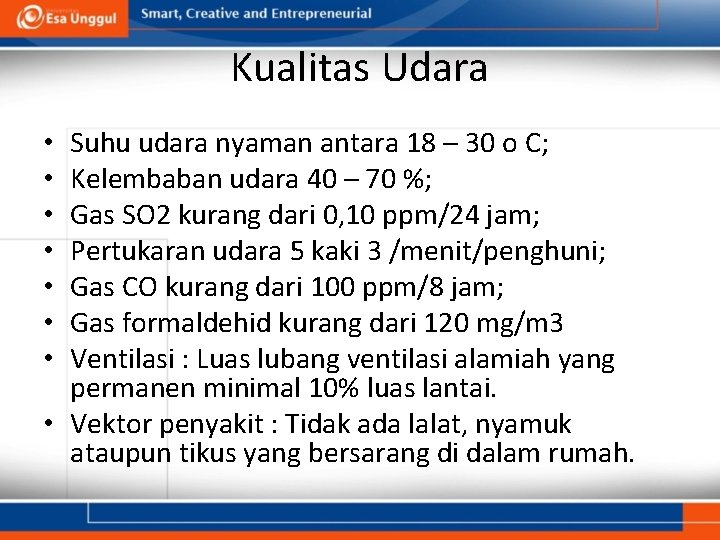 Esa Unggul

Smart, Creative and Entrepreneurial

Kualitas Udara

• Suhu udara nyaman antara 18 – 30 o C;
• Kelembaban udara 40 – 70 %;
• Gas SO2 kurang dari 0,10 ppm/24 jam;
• Pertukaran udara 5 kaki 3 /menit/penghuni;
• Gas CO kurang dari 100 ppm/8 jam;
• Gas formaldehid kurang dari 120 mg/m3
• Ventilasi : Luas lubang ventilasi alamiah yang permanen minimal 10% luas lantai.
• Vektor penyakit : Tidak ada lalat, nyamuk ataupun tikus yang bersarang di dalam rumah.